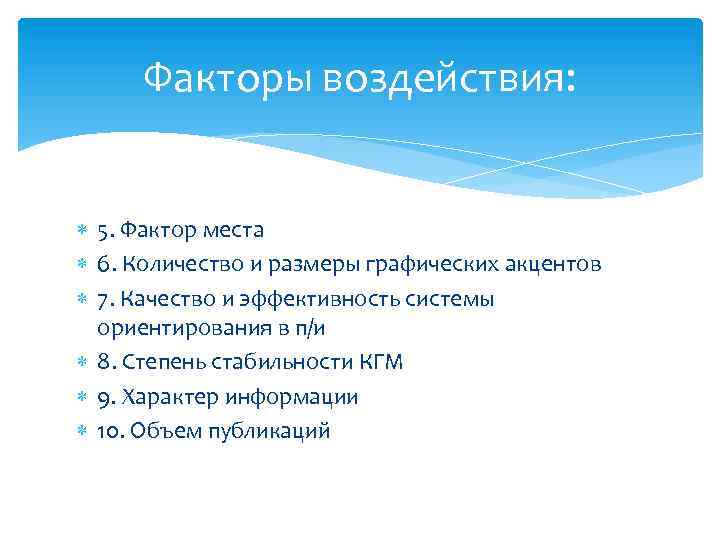 Факторы воздействия:

5. Фактор места
6. Количество и размеры графических акцентов
7. Качество и эффективность системы ориентирования в п/и
8. Степень стабильности КГМ
9. Характер информации
10. Объем публикаций